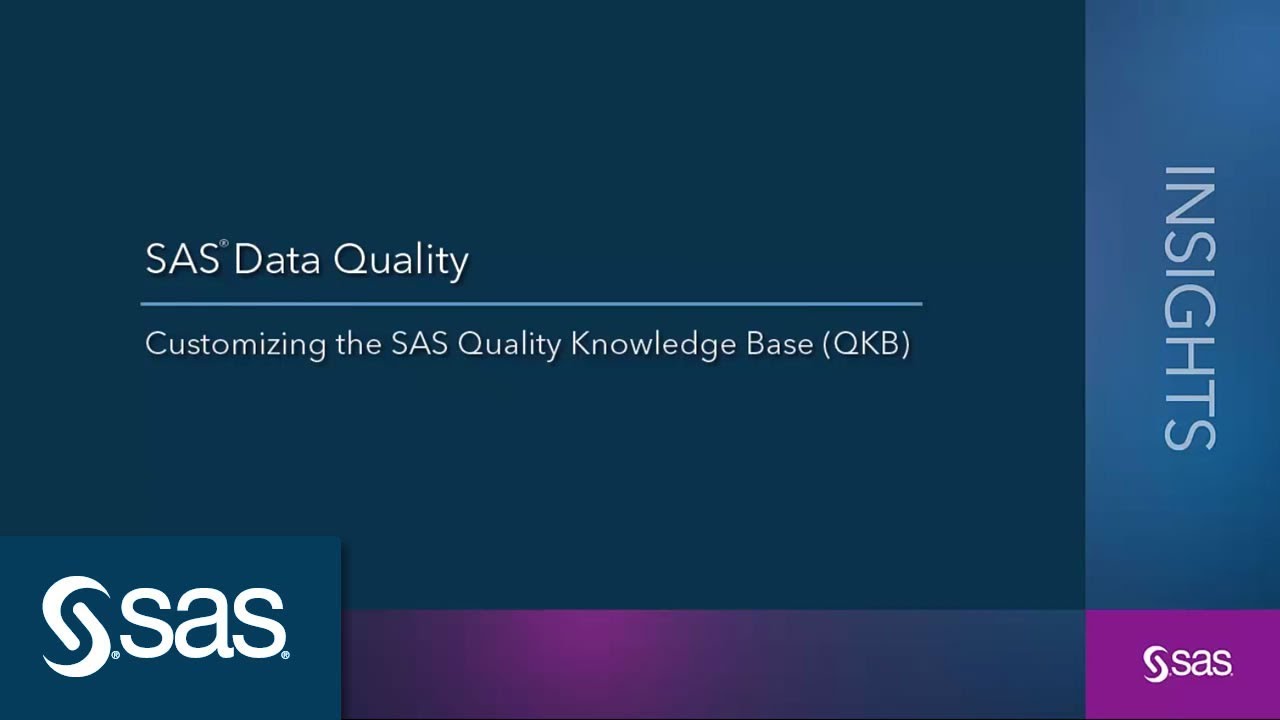 SAS® Data Quality

Customizing the SAS Quality Knowledge Base (QKB)

INSIGHTS

sas

sas